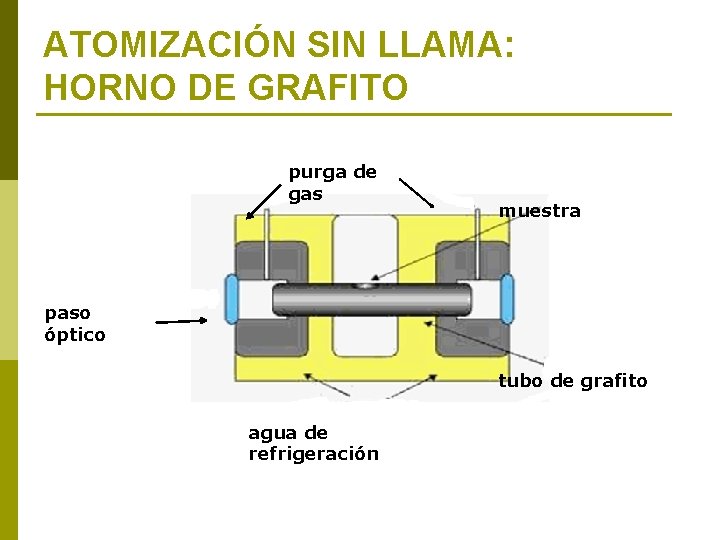 ATOMIZACIÓN SIN LLAMA:
HORNO DE GRAFITO

purga de gas

muestra

paso óptico

tubo de grafito

agua de refrigeración